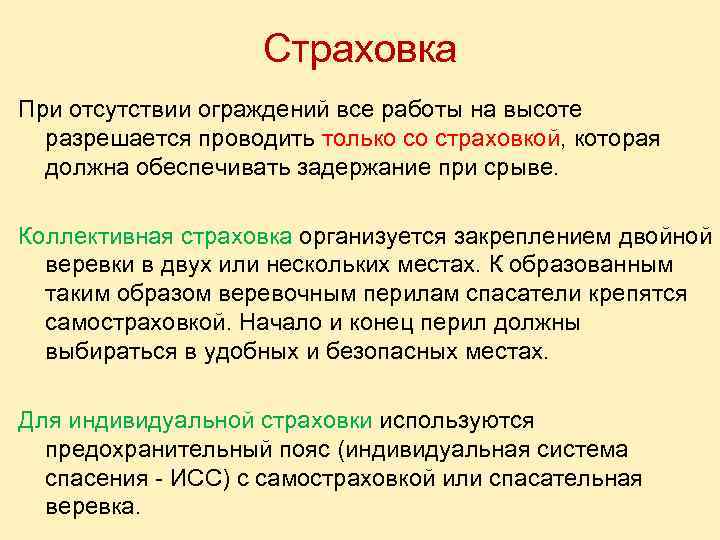 Страховка

При отсутствии ограждений все работы на высоте разрешается проводить только со страховкой, которая должна обеспечивать задержание при срыве.

Коллективная страховка организуется закреплением двойной веревки в двух или нескольких местах. К образованным таким образом веревочным перилам спасатели крепятся самостраховкой. Начало и конец перил должны выбираться в удобных и безопасных местах.

Для индивидуальной страховки используются предохранительный пояс (индивидуальная система спасения - ИСС) с самостраховкой или спасательная веревка.